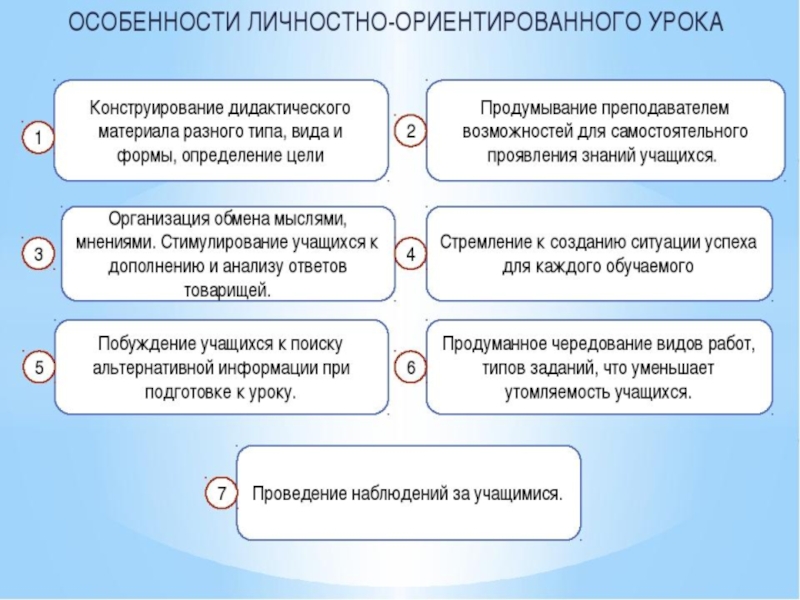 ОСОБЕННОСТИ ЛИЧНОСТНО-ОРИЕНТИРОВАННОГО УРОКА

1

Конструирование дидактического материала разного типа, вида и формы, определение цели

2

Продумывание преподавателем возможностей для самостоятельного проявления знаний учащихся.

3

Организация обмена мыслями, мнениями. Стимулирование учащихся к дополнению и анализу ответов товарищей.

4

Стремление к созданию ситуации успеха для каждого обучаемого

5

Побуждение учащихся к поиску альтернативной информации при подготовке к уроку.

6

Продуманное чередование видов работ, типов заданий, что уменьшает утомляемость учащихся.

7

Проведение наблюдений за учащимися.